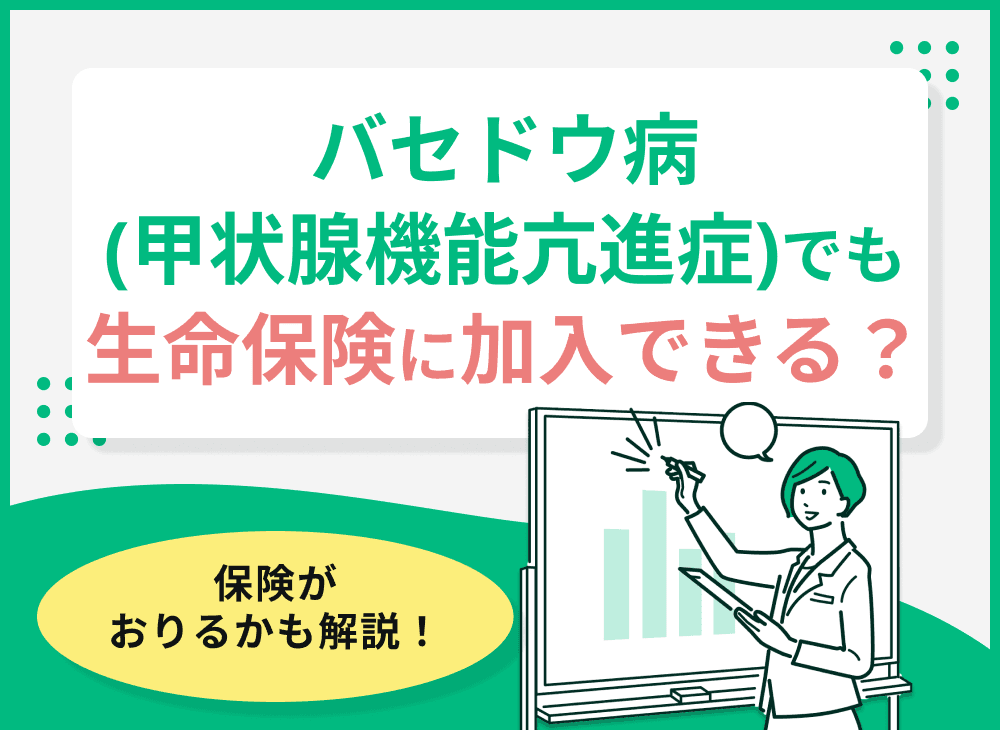 バセドウ病
(甲状腺機能亢進症)でも
生命保険に加入できる？

保険が
おりるかも解説！